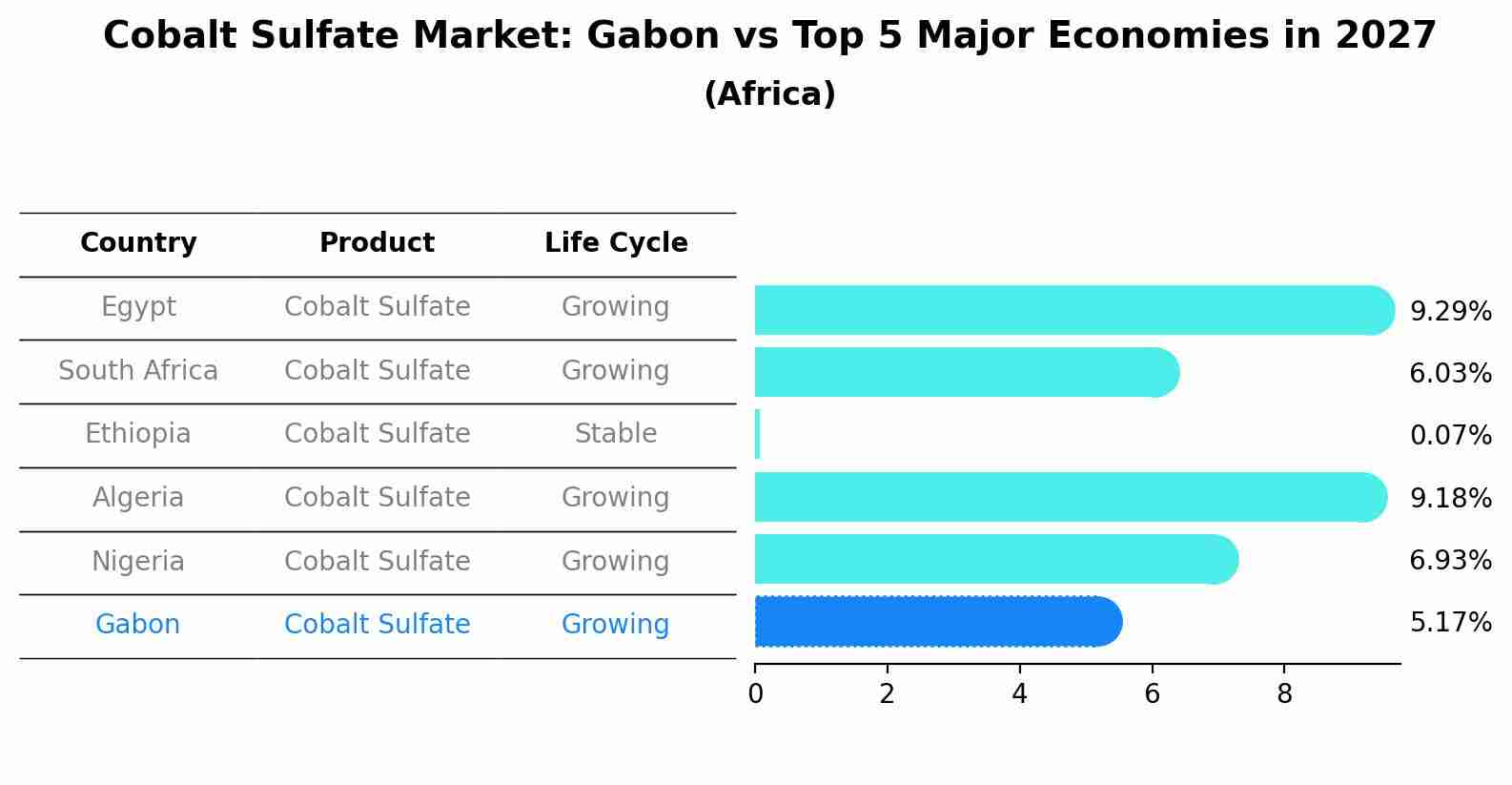 Cobalt Sulfate Market: Gabon vs Top 5 Major Economies in 2027

(Africa)

| Country | Product | Life Cycle |
|---|---|---|
| Egypt | Cobalt Sulfate | Growing |
| South Africa | Cobalt Sulfate | Growing |
| Ethiopia | Cobalt Sulfate | Stable |
| Algeria | Cobalt Sulfate | Growing |
| Nigeria | Cobalt Sulfate | Growing |
| Gabon | Cobalt Sulfate | Growing |

9.29%
6.03%
0.07%
9.18%
6.93%
5.17%

0 2 4 6 8